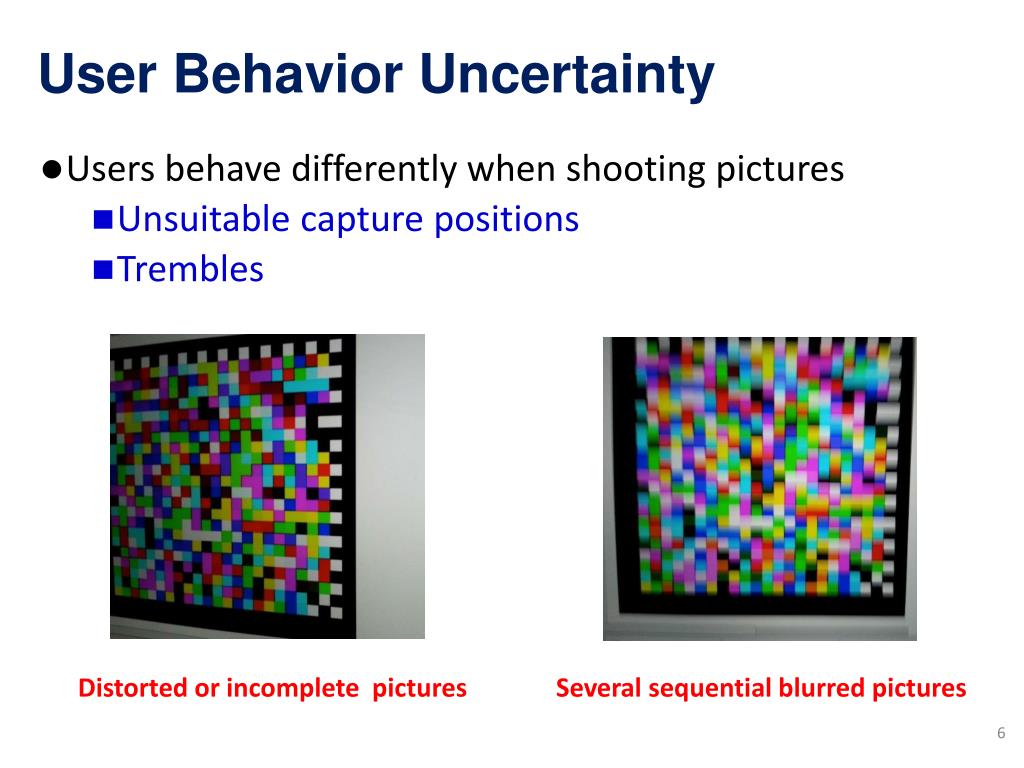 User Behavior Uncertainty

●Users behave differently when shooting pictures

■Unsuitable capture positions

■Trembles

Distorted or incomplete pictures

Several sequential blurred pictures

6